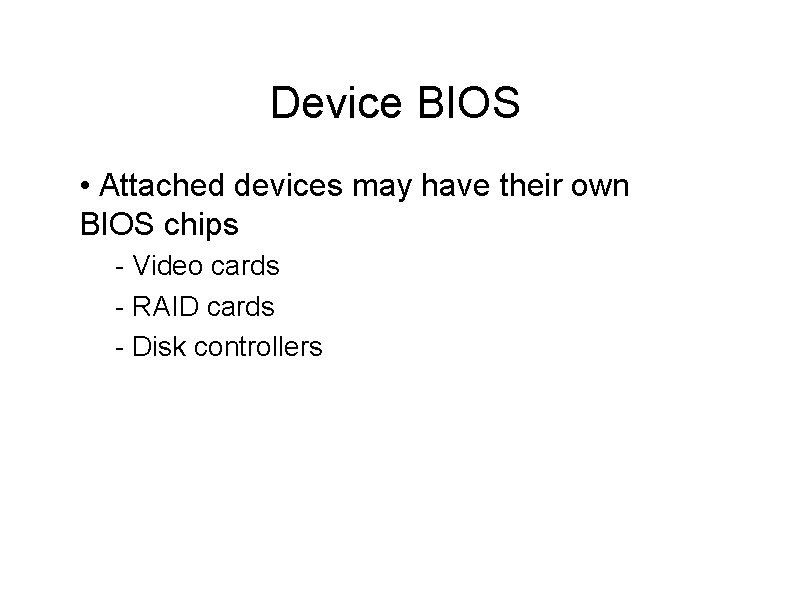 Device BIOS

• Attached devices may have their own BIOS chips

- Video cards
- RAID cards
- Disk controllers